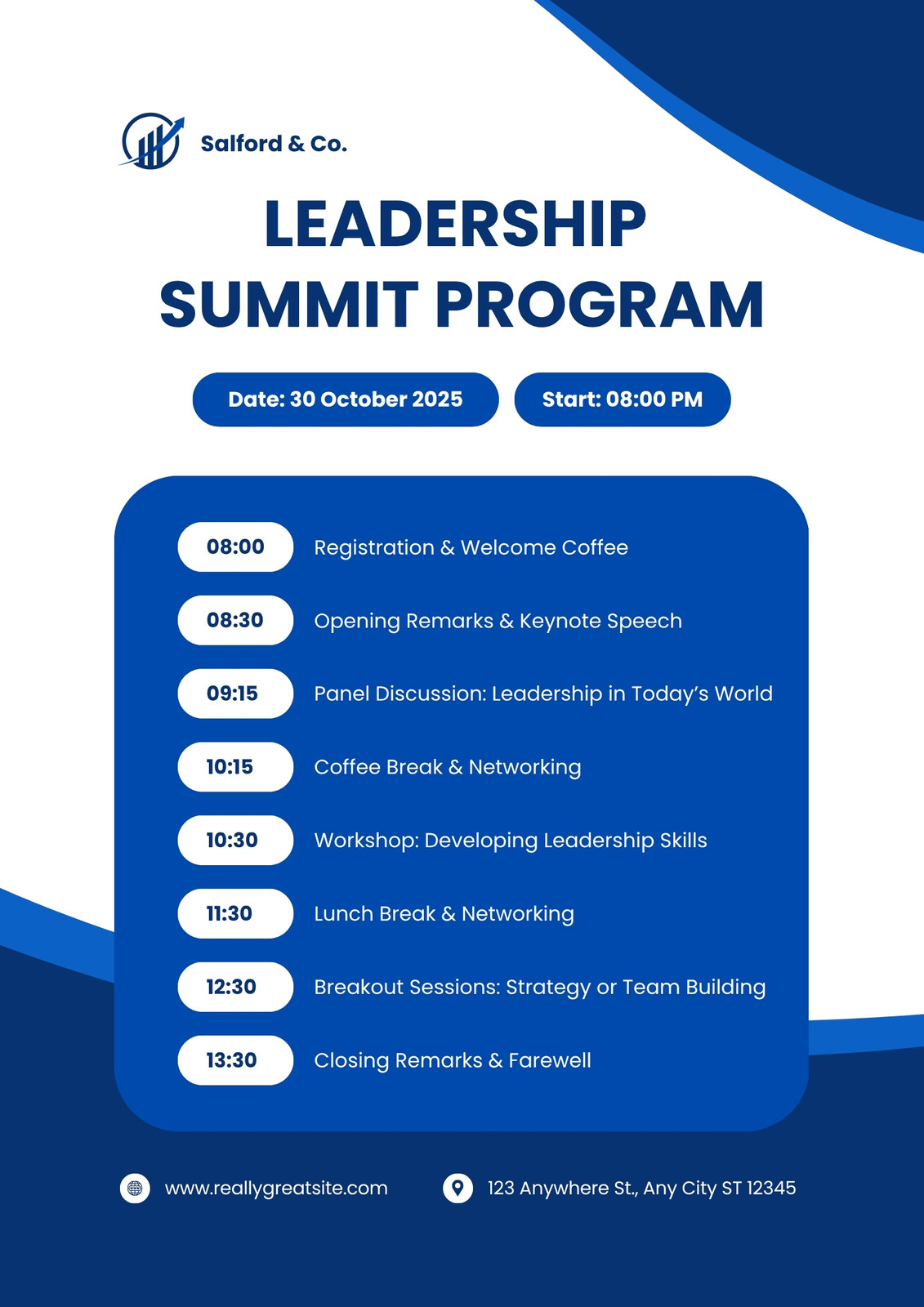 Salford & Co.

LEADERSHIP SUMMIT PROGRAM

Date: 30 October 2025

Start: 08:00 PM

08:00 Registration & Welcome Coffee

08:30 Opening Remarks & Keynote Speech

09:15 Panel Discussion: Leadership in Today's World

10:15 Coffee Break & Networking

10:30 Workshop: Developing Leadership Skills

11:30 Lunch Break & Networking

12:30 Breakout Sessions: Strategy or Team Building

13:30 Closing Remarks & Farewell

www.reallygreatsite.com

123 Anywhere St., Any City ST 12345